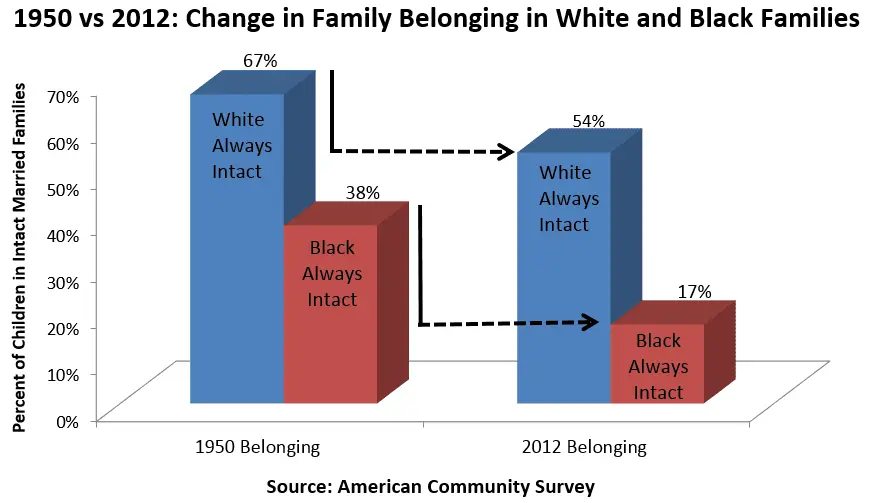 1950 vs 2012: Change in Family Belonging in White and Black Families

Percent of Children in Intact Married Families

70%
60%
50%
40%
30%
20%
10%
0%

67%
White Always Intact

38%
Black Always Intact

54%
White Always Intact

17%
Black Always Intact

1950 Belonging
2012 Belonging

Source: American Community Survey